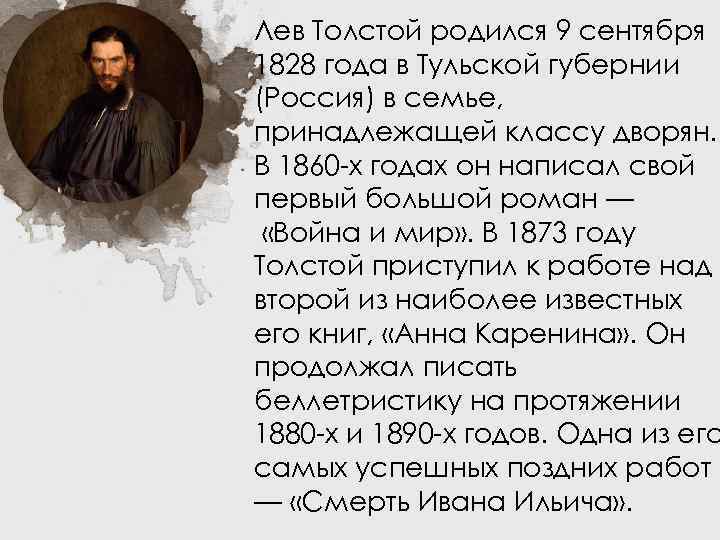 Лев Толстой родился 9 сентября 1828 года в Тульской губернии (Россия) в семье, принадлежащей классу дворян. В 1860-х годах он написал свой первый большой роман — «Война и мир». В 1873 году Толстой приступил к работе над второй из наиболее известных его книг, «Анна Каренина». Он продолжал писать беллетристику на протяжении 1880-х и 1890-х годов. Одна из его самых успешных поздних работ — «Смерть Ивана Ильича».